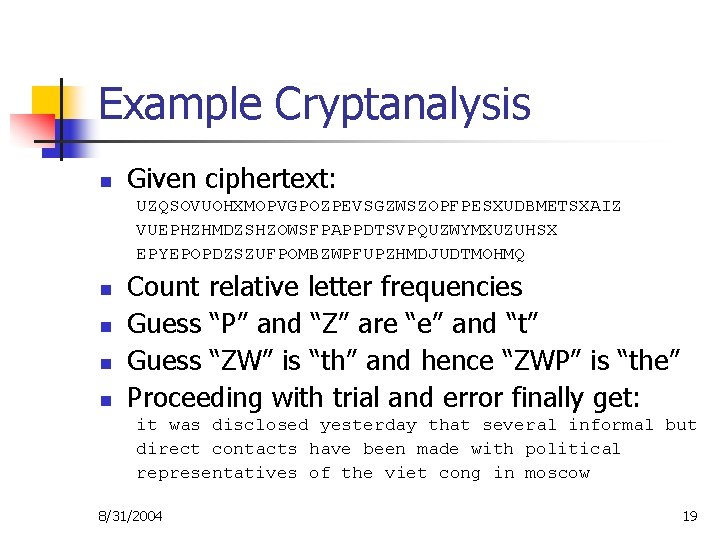 Example Cryptanalysis

Given ciphertext:
UZQSOVUOHXMOPVGPOZPEVSGZWSZOPFPESXUDBMETSXAIZ
VUEPHZHMDZSHZOWSFPAPPDTSVPQUZWYMXUZUHSX
EPYEPOPDZSZUFPOMBZWPFUPZHMDJUDTMOHMQ

Count relative letter frequencies

Guess “P” and “Z” are “e” and “t”

Guess “ZW” is “th” and hence “ZWP” is “the”

Proceeding with trial and error finally get:
it was disclosed yesterday that several informal but direct contacts have been made with political representatives of the viet cong in moscow

8/31/2004

19